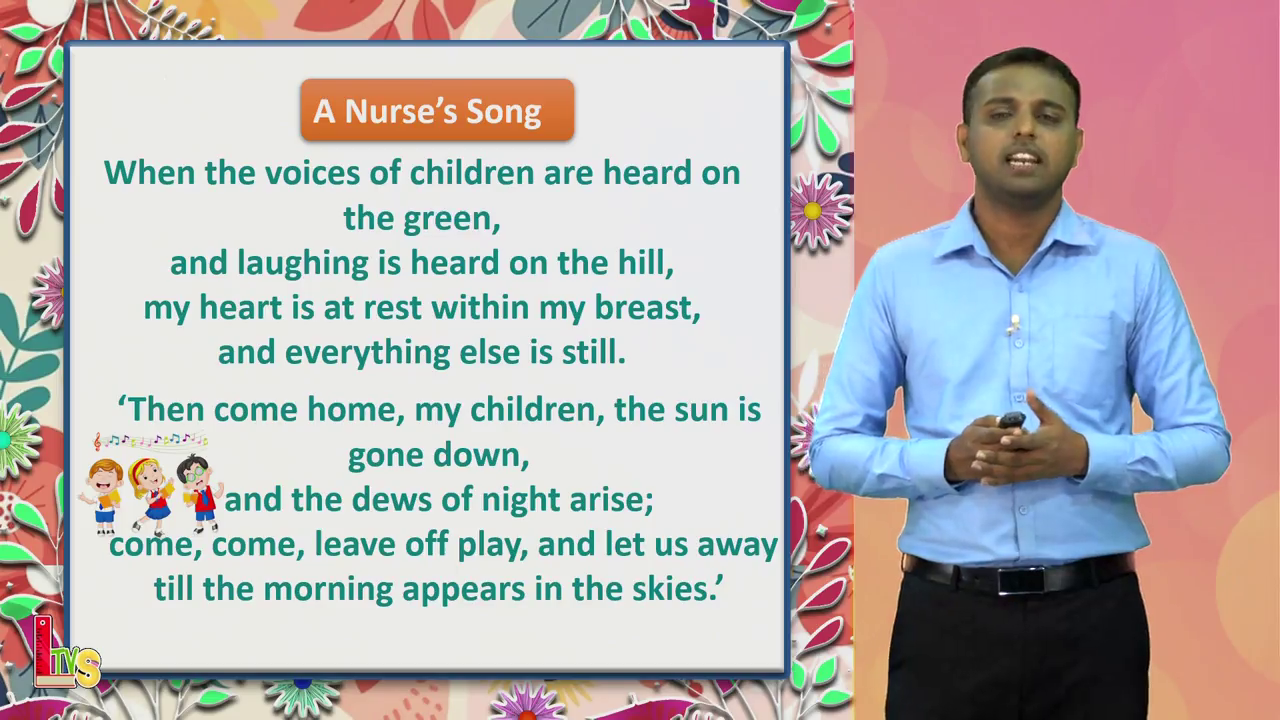 A Nurse's Song

When the voices of children are heard on the green,
and laughing is heard on the hill,
my heart is at rest within my breast,
and everything else is still.

'Then come home, my children, the sun is gone down,
and the dews of night arise;
come, come, leave off play, and let us away
till the morning appears in the skies.'

LTVS